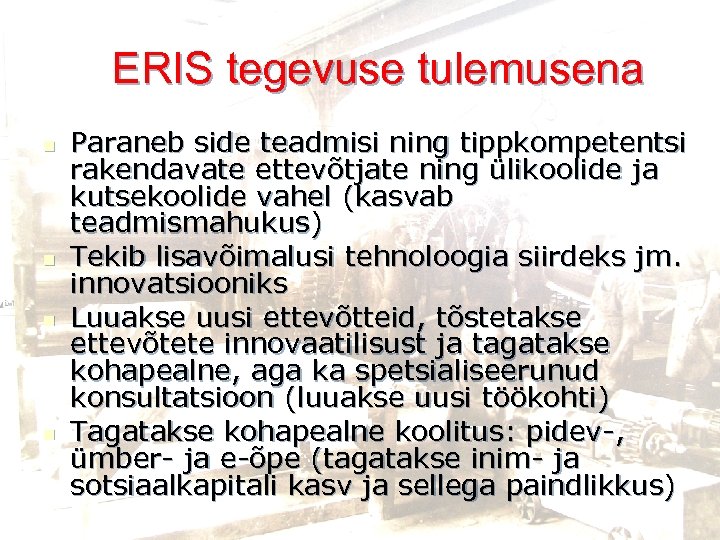 ERIS tegevuse tulemusena

- Paraneb side teadmisi ning tippkompetentsi rakendavate ettevõtjate ning ülikoolide ja kutsekoolide vahel (kasvab teadmismahukus)
- Tekib lisavõimalusi tehnoloogia siirdeks jm. innovatsiooniks
- Luuakse uusi ettevõtteid, tõstetakse ettevõtete innovaatilisust ja tagatakse kohapealne, aga ka spetsialiseerunud konsultatsioon (luuakse uusi töökohti)
- Tagatakse kohapealne koolitus: pidev-, ümber- ja e-õpe (tagatakse inim- ja sotsiaalkapitali kasv ja sellega paindlikkus)